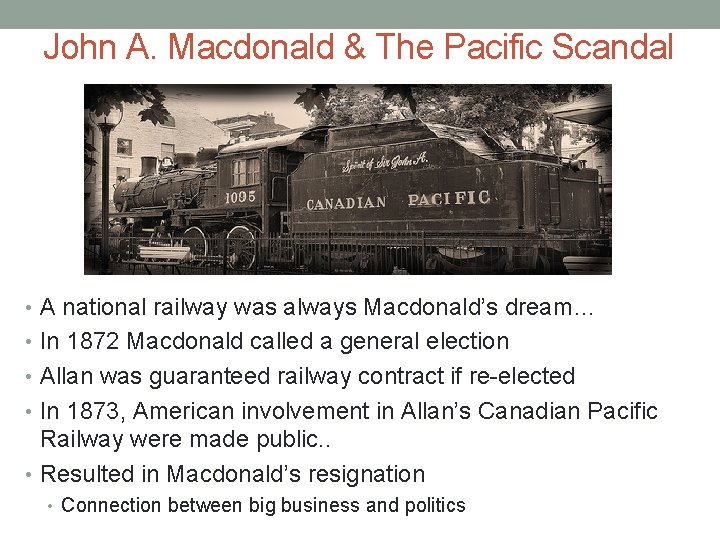 John A. Macdonald & The Pacific Scandal

Spirit of Sir John A.
1095
CANADIAN PACIFIC

• A national railway was always Macdonald's dream…
• In 1872 Macdonald called a general election
• Allan was guaranteed railway contract if re-elected
• In 1873, American involvement in Allan's Canadian Pacific Railway were made public..
• Resulted in Macdonald's resignation
  • Connection between big business and politics